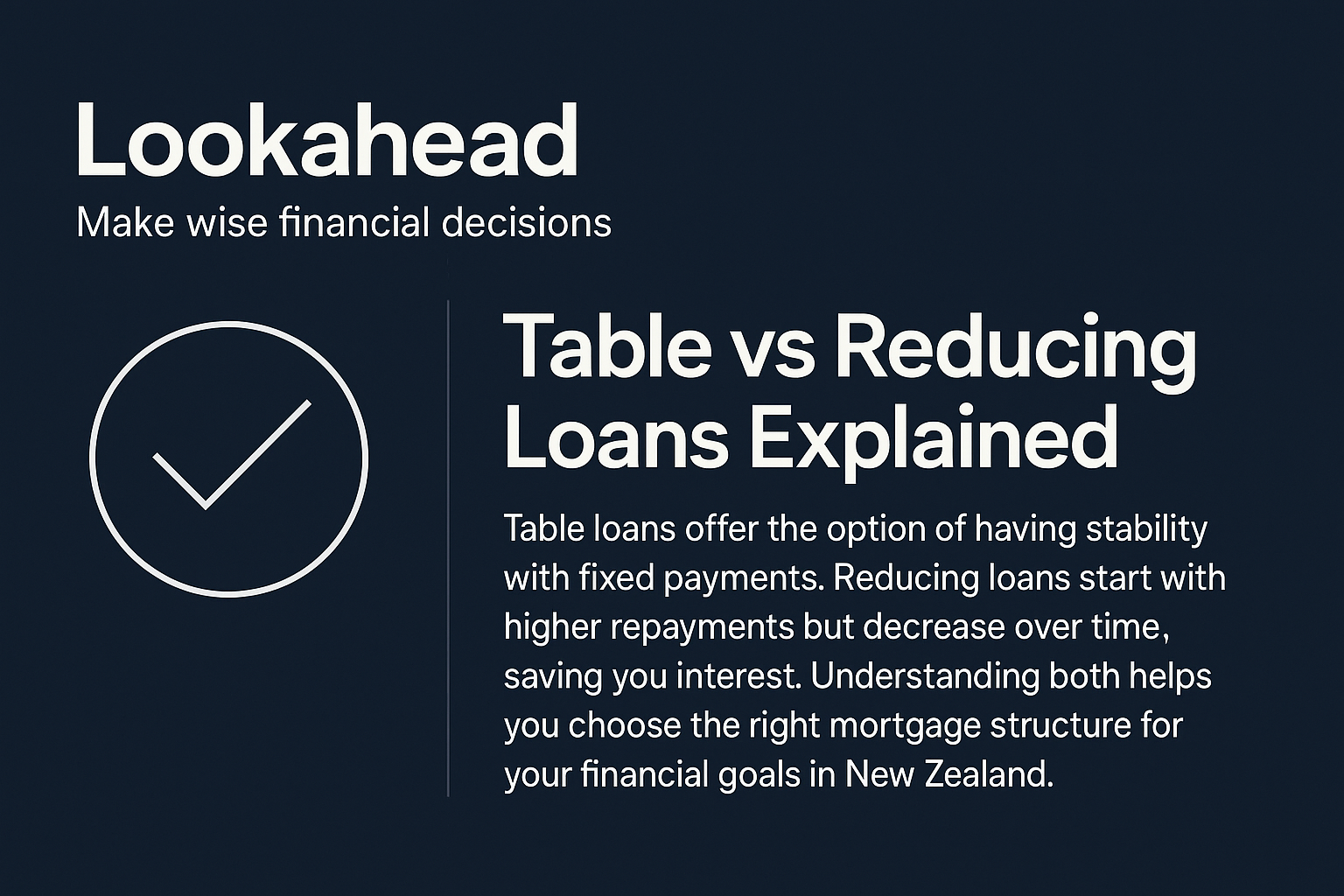 Lookahead
Make wise financial decisions

Table vs Reducing Loans Explained

Table loans offer the option of having stability with fixed payments. Reducing loans start with higher repayments but decrease over time, saving you interest. Understanding both helps you choose the right mortgage structure for your financial goals in New Zealand.